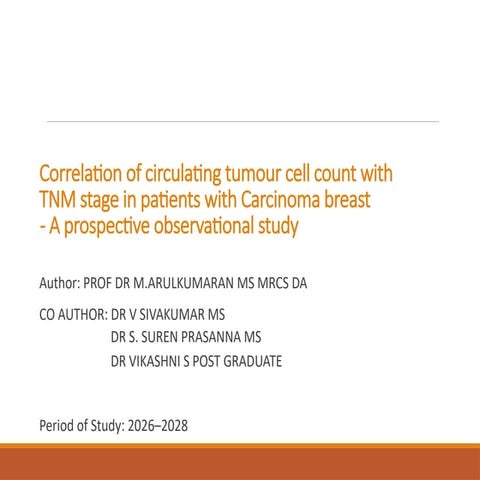 Correlation of circulating tumour cell count with TNM stage in patients with Carcinoma breast - A prospective observational study

Author: PROF DR M.ARULKUMARAN MS MRCS DA

CO AUTHOR: DR V SIVAKUMAR MS
DR S. SUREN PRASANNA MS
DR VIKASHNI S POST GRADUATE

Period of Study: 2026–2028